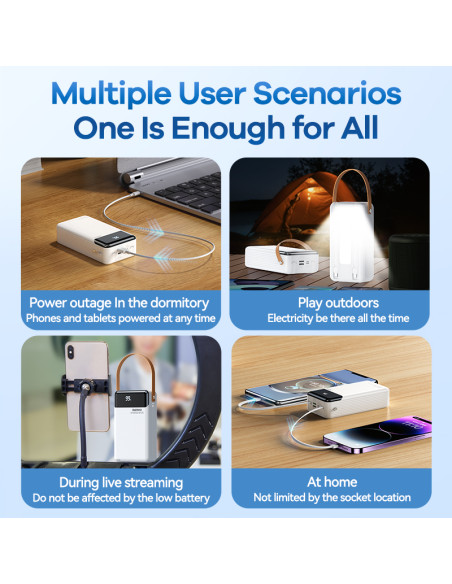 Multiple User Scenarios
One Is Enough for All

Power outage In the dormitory
Phones and tablets powered at any time

Play outdoors
Electricity be there all the time

During live streaming
Do not be affected by the low battery

At home
Not limited by the socket location